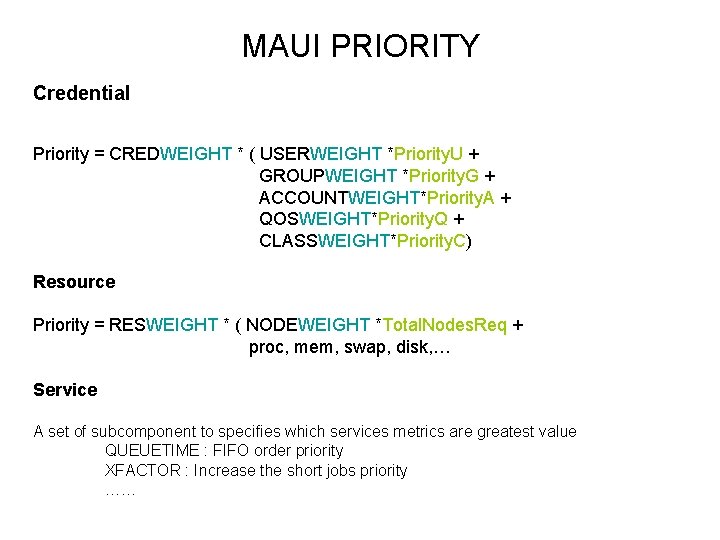 MAUI PRIORITY

Credential

Priority = CREDWEIGHT * ( USERWEIGHT *PriorityU +
GROUPWEIGHT *PriorityG +
ACCOUNTWEIGHT*PriorityA +
QOSWEIGHT*PriorityQ +
CLASSWEIGHT*PriorityC)

Resource

Priority = RESWEIGHT * ( NODEWEIGHT *TotalNodesReq +
proc, mem, swap, disk,…

Service

A set of subcomponent to specifies which services metrics are greatest value
QUEUETIME : FIFO order priority
XFACTOR : Increase the short jobs priority
……